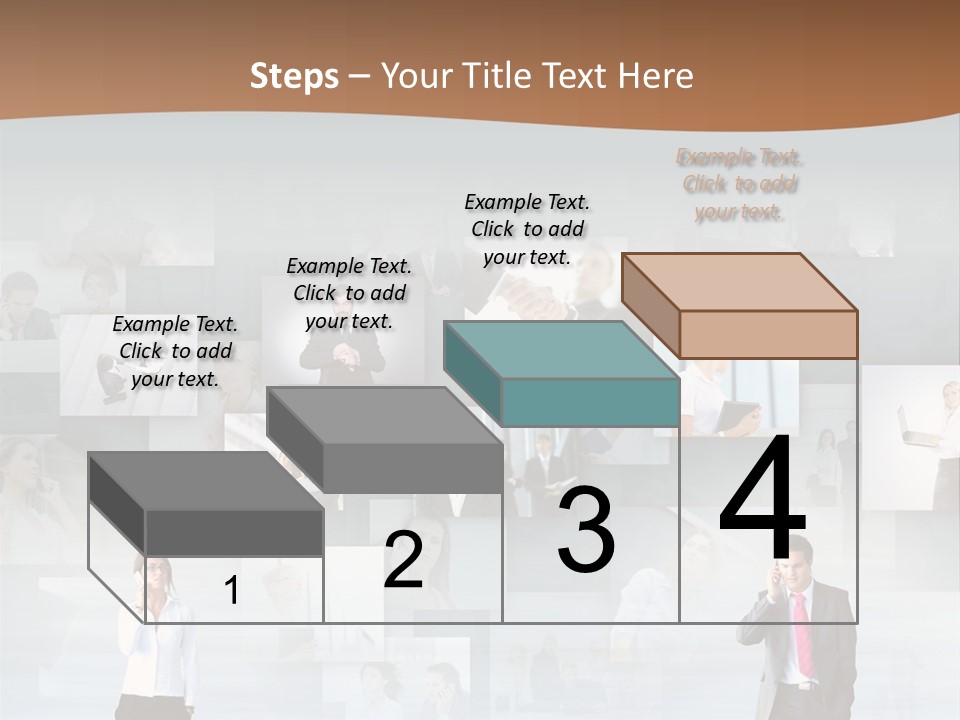 Steps – Your Title Text Here

Example Text. Click to add your text.

Example Text. Click to add your text.

Example Text. Click to add your text.

Example Text. Click to add your text.

1

2

3

4